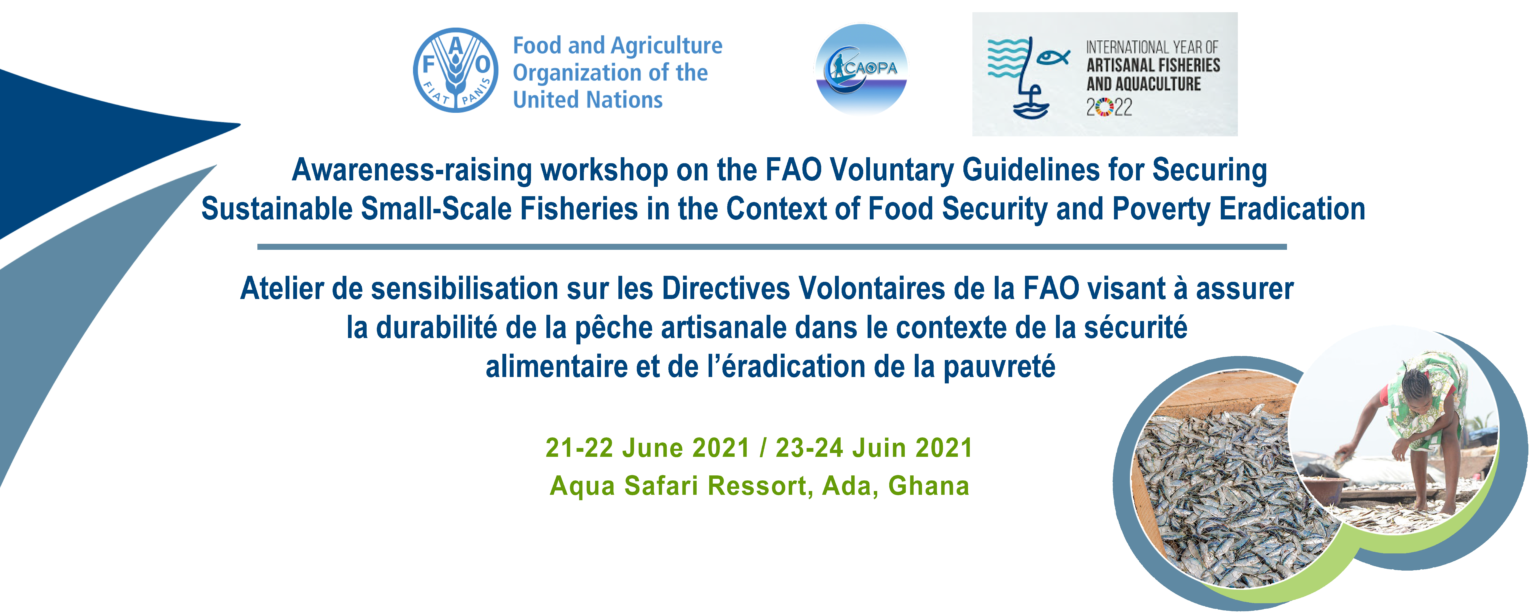 FAO FIAT PANIS
Food and Agriculture Organization of the United Nations

CAOPA

INTERNATIONAL YEAR OF ARTISANAL FISHERIES AND AQUACULTURE 2022

Awareness-raising workshop on the FAO Voluntary Guidelines for Securing Sustainable Small-Scale Fisheries in the Context of Food Security and Poverty Eradication

Atelier de sensibilisation sur les Directives Volontaires de la FAO visant à assurer la durabilité de la pêche artisanale dans le contexte de la sécurité alimentaire et de l'éradication de la pauvreté

21-22 June 2021 / 23-24 Juin 2021
Aqua Safari Ressort, Ada, Ghana